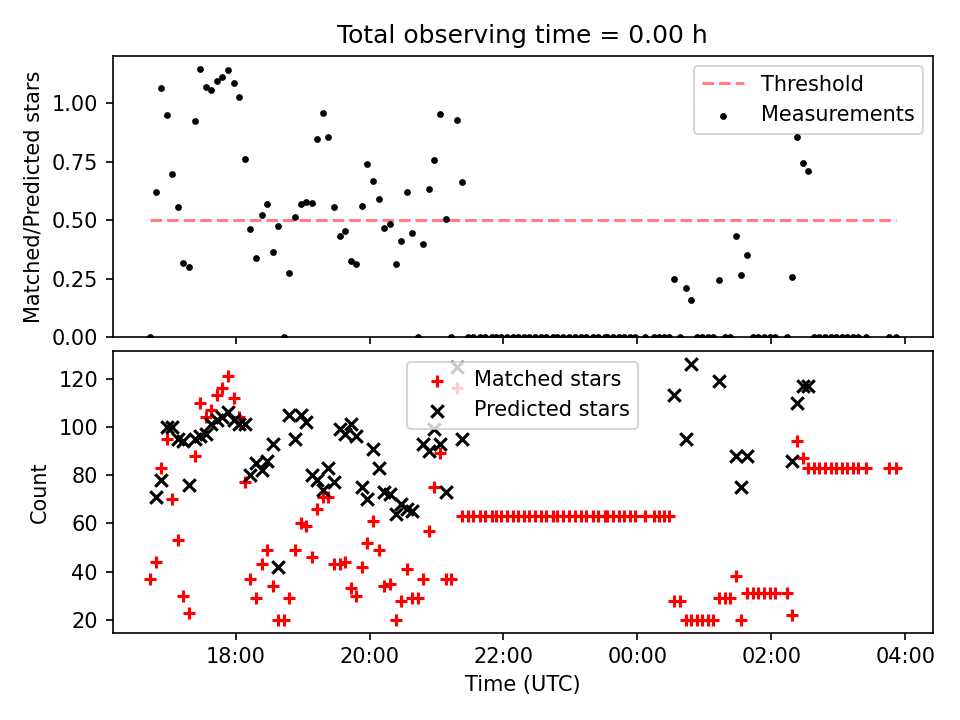 Total observing time = 0.00 h

Matched/Predicted stars

1.00
0.75
0.50
0.25
0.00

Threshold
Measurements

Count

120
100
80
60
40
20

Matched stars
Predicted stars

18:00
20:00
22:00
00:00
02:00
04:00

Time (UTC)